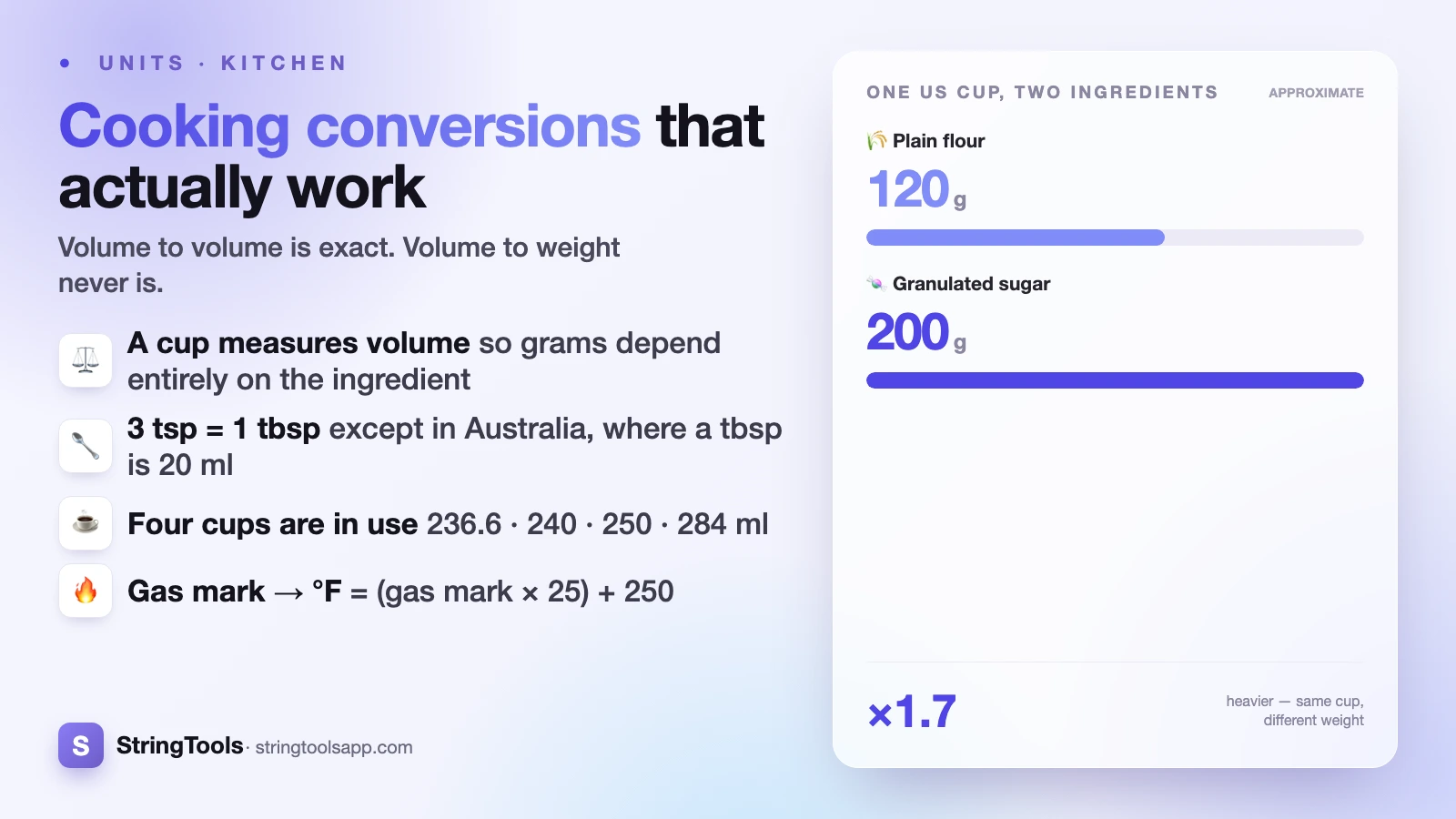 UNITS · KITCHEN

Cooking conversions that actually work

Volume to volume is exact. Volume to weight never is.

A cup measures volume so grams depend entirely on the ingredient

3 tsp = 1 tbsp except in Australia, where a tbsp is 20 ml

Four cups are in use 236.6 · 240 · 250 · 284 ml

Gas mark → °F = (gas mark × 25) + 250

S StringTools · stringtoolsapp.com

ONE US CUP, TWO INGREDIENTS APPROXIMATE

Plain flour

120 g

Granulated sugar

200 g

×1.7

heavier — same cup, different weight